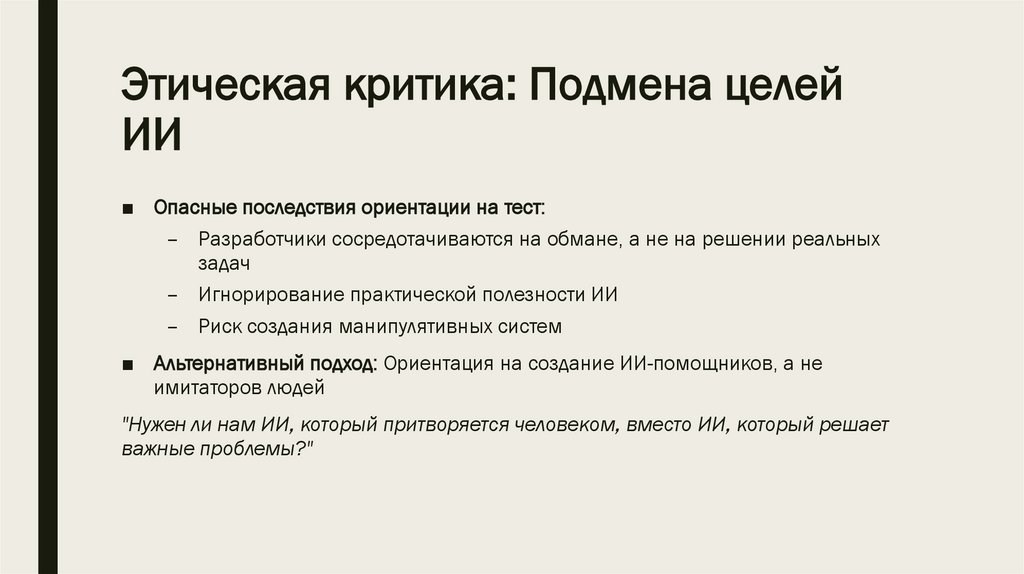 Этическая критика: Подмена целей ИИ

■ Опасные последствия ориентации на тест:

– Разработчики сосредотачиваются на обмане, а не на решении реальных задач

– Игнорирование практической полезности ИИ

– Риск создания манипулятивных систем

■ Альтернативный подход: Ориентация на создание ИИ-помощников, а не имитаторов людей

"Нужен ли нам ИИ, который притворяется человеком, вместо ИИ, который решает важные проблемы?"